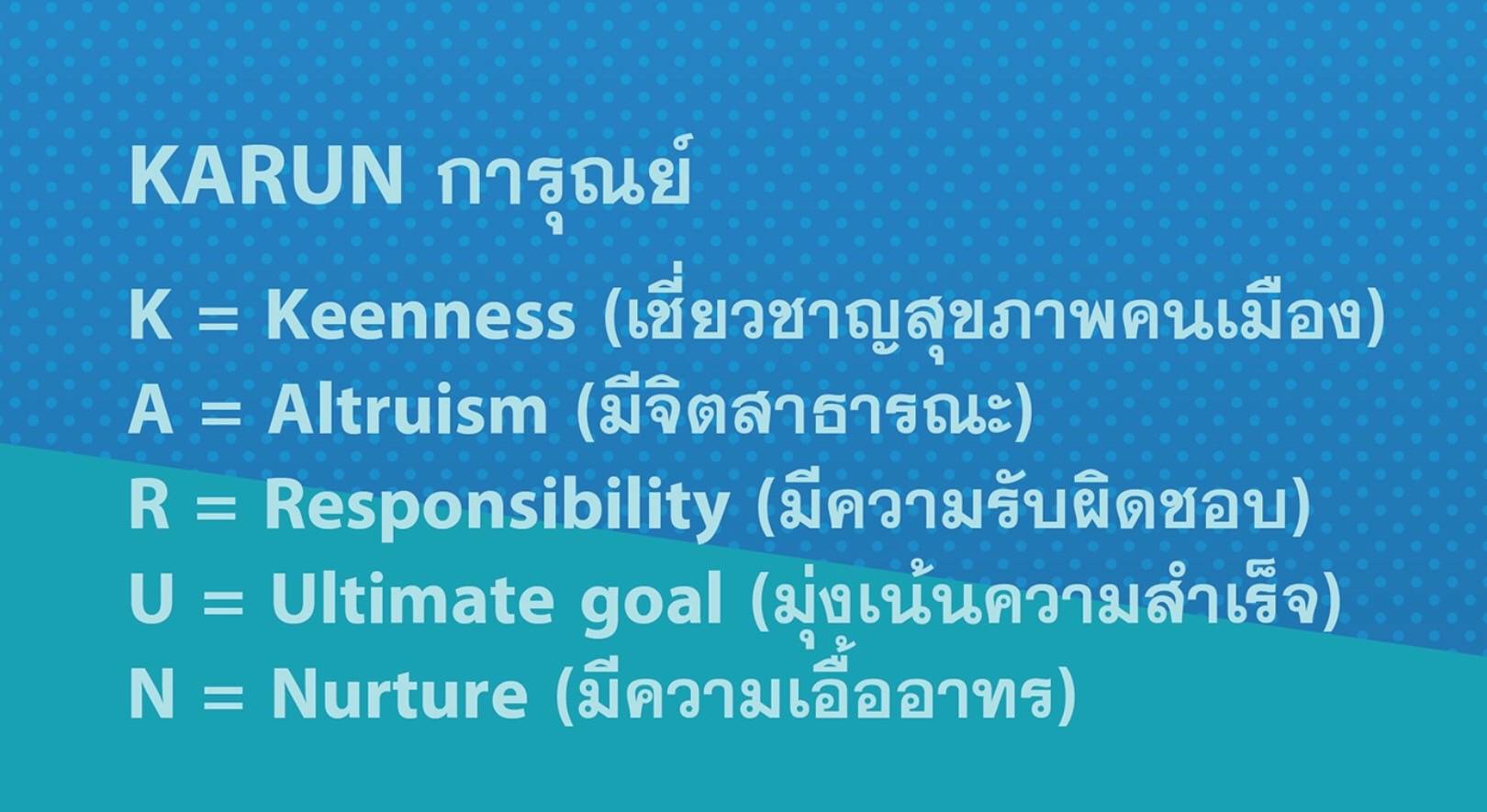 KARUN การุณย์

K = Keenness (เชี่ยวชาญสุขภาพคนเมือง)
A = Altruism (มีจิตสาธารณะ)
R = Responsibility (มีความรับผิดชอบ)
U = Ultimate goal (มุ่งเน้นความสำเร็จ)
N = Nurture (มีความเอื้ออาทร)